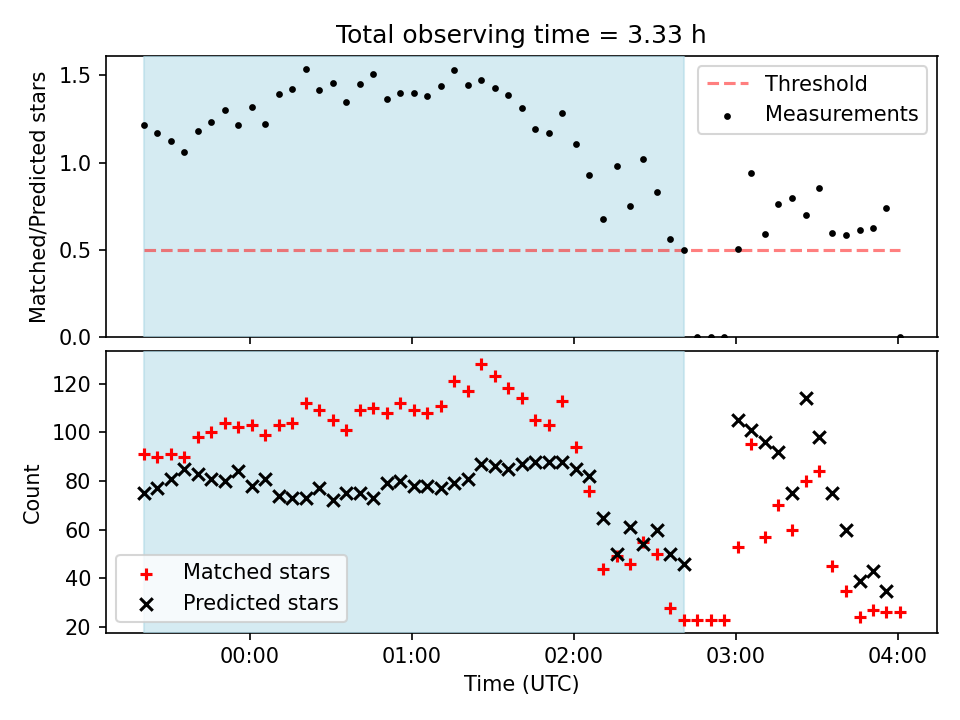 Total observing time = 3.33 h

Matched/Predicted stars

1.5
1.0
0.5
0.0

Threshold
Measurements

Count

120
100
80
60
40
20

Matched stars
Predicted stars

00:00
01:00
02:00
03:00
04:00

Time (UTC)